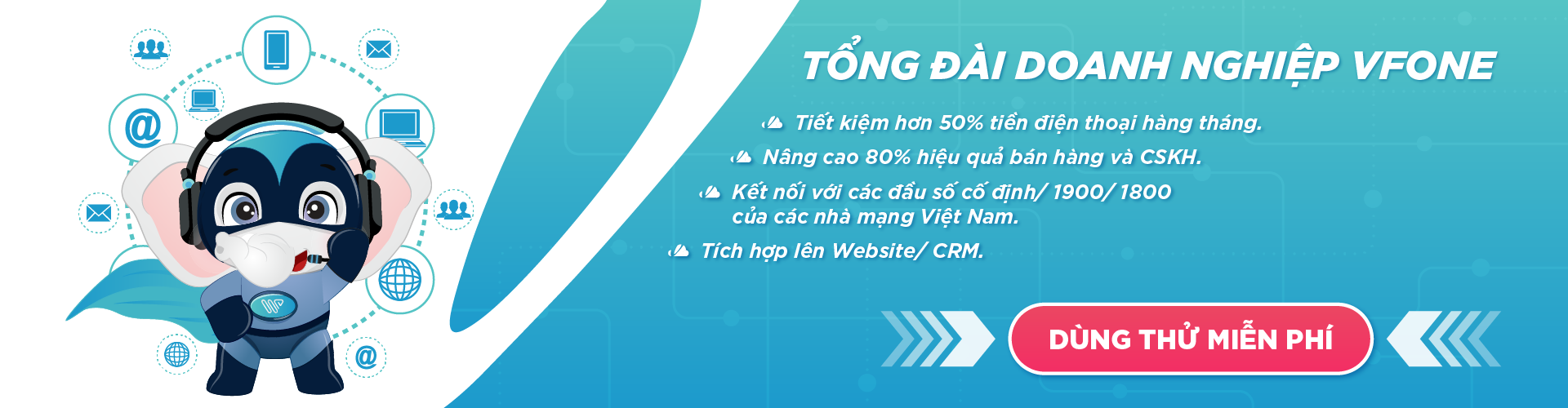 TỔNG ĐÀI DOANH NGHIỆP VFONE

Tiết kiệm hơn 50% tiền điện thoại hàng tháng.

Nâng cao 80% hiệu quả bán hàng và CSKH.

Kết nối với các đầu số cố định/ 1900/ 1800 của các nhà mạng Việt Nam.

Tích hợp lên Website/ CRM.

DÙNG THỬ MIỄN PHÍ